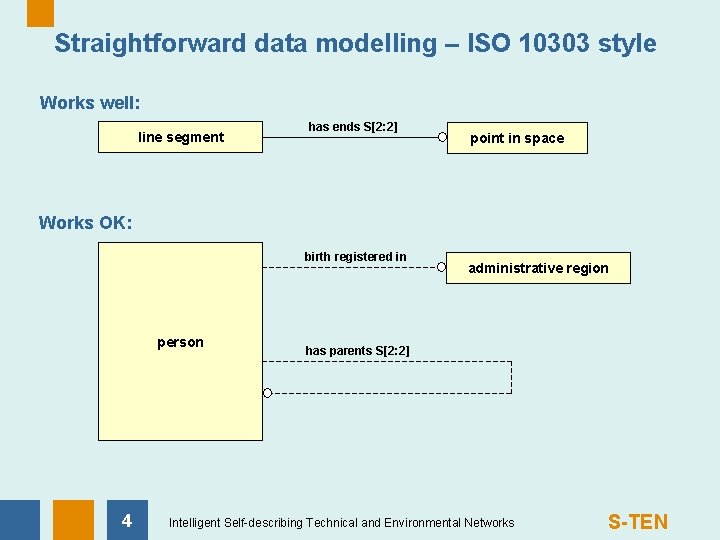 Straightforward data modelling – ISO 10303 style

Works well:

line segment

has ends S[2:2]

point in space

Works OK:

person

birth registered in

administrative region

has parents S[2:2]

4

Intelligent Self-describing Technical and Environmental Networks

S-TEN